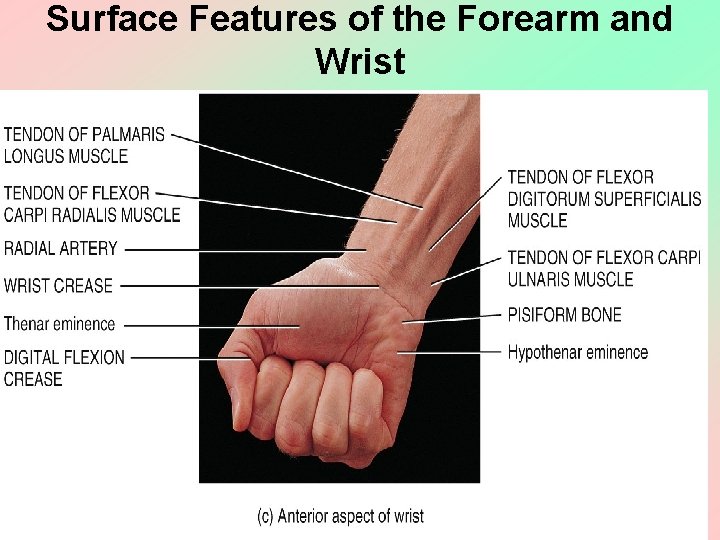 Surface Features of the Forearm and Wrist

TENDON OF PALMARIS LONGUS MUSCLE

TENDON OF FLEXOR CARPI RADIALIS MUSCLE

RADIAL ARTERY

WRIST CREASE

Thenar eminence

DIGITAL FLEXION CREASE

TENDON OF FLEXOR DIGITORUM SUPERFICIALIS MUSCLE

TENDON OF FLEXOR CARPI ULNARIS MUSCLE

PISIFORM BONE

Hypothenar eminence

(c) Anterior aspect of wrist